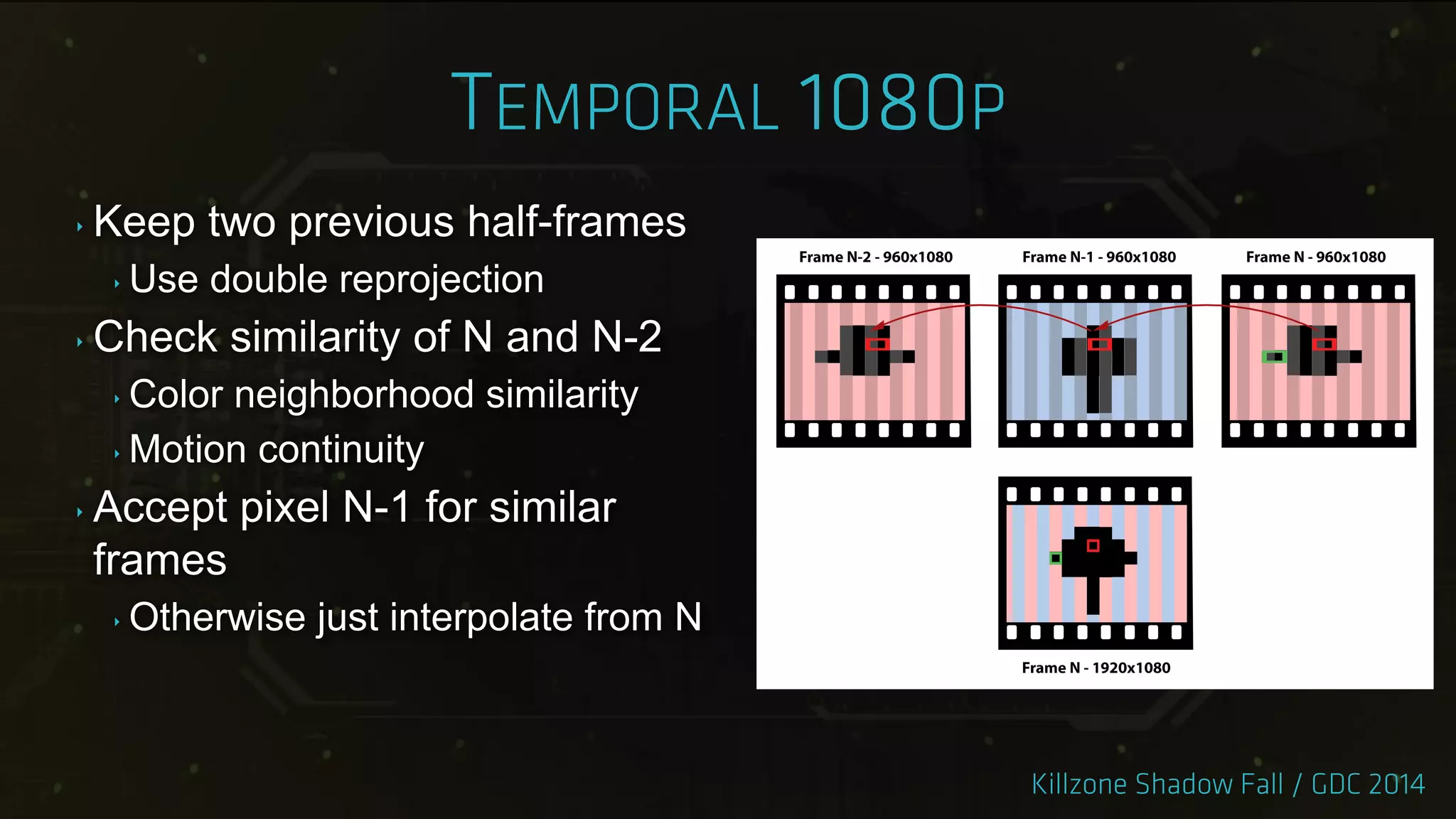 TEMPORAL 1080P

Keep two previous half-frames

Use double reprojection

Check similarity of N and N-2

Color neighborhood similarity

Motion continuity

Accept pixel N-1 for similar frames

Otherwise just interpolate from N

Frame N-2 - 960x1080

Frame N-1 - 960x1080

Frame N - 960x1080

Frame N - 1920x1080

Killzone Shadow Fall / GDC 2014